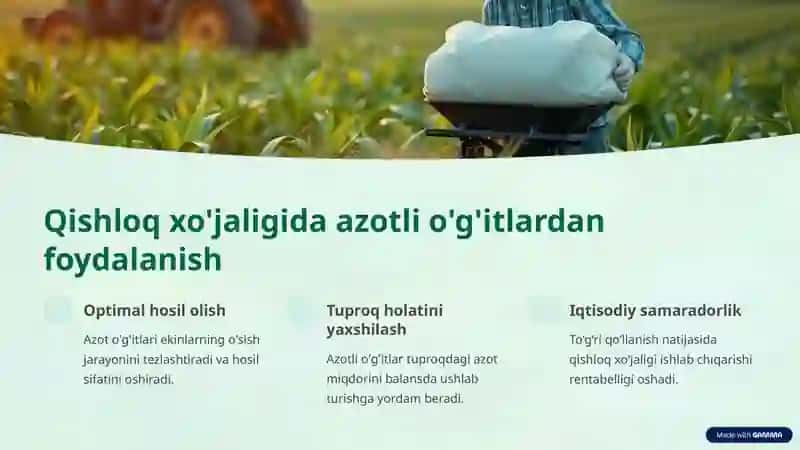 Qishloq xo'jaligida azotli o'g'itlardan foydalanish

Optimal hosil olish

Azot o'g'itlari ekinlarning o'sish jarayonini tezlashtiradi va hosil sifatini oshiradi.

Tuproq holatini yaxshilash

Azotli o'g'itlar tuproqdagi azot miqdorini balansda ushlab turishga yordam beradi.

Iqtisodiy samaradorlik

To'g'ri qo'llanish natijasida qishloq xo'jaligi ishlab chiqarishi rentabelligi oshadi.

Made with GAMMA